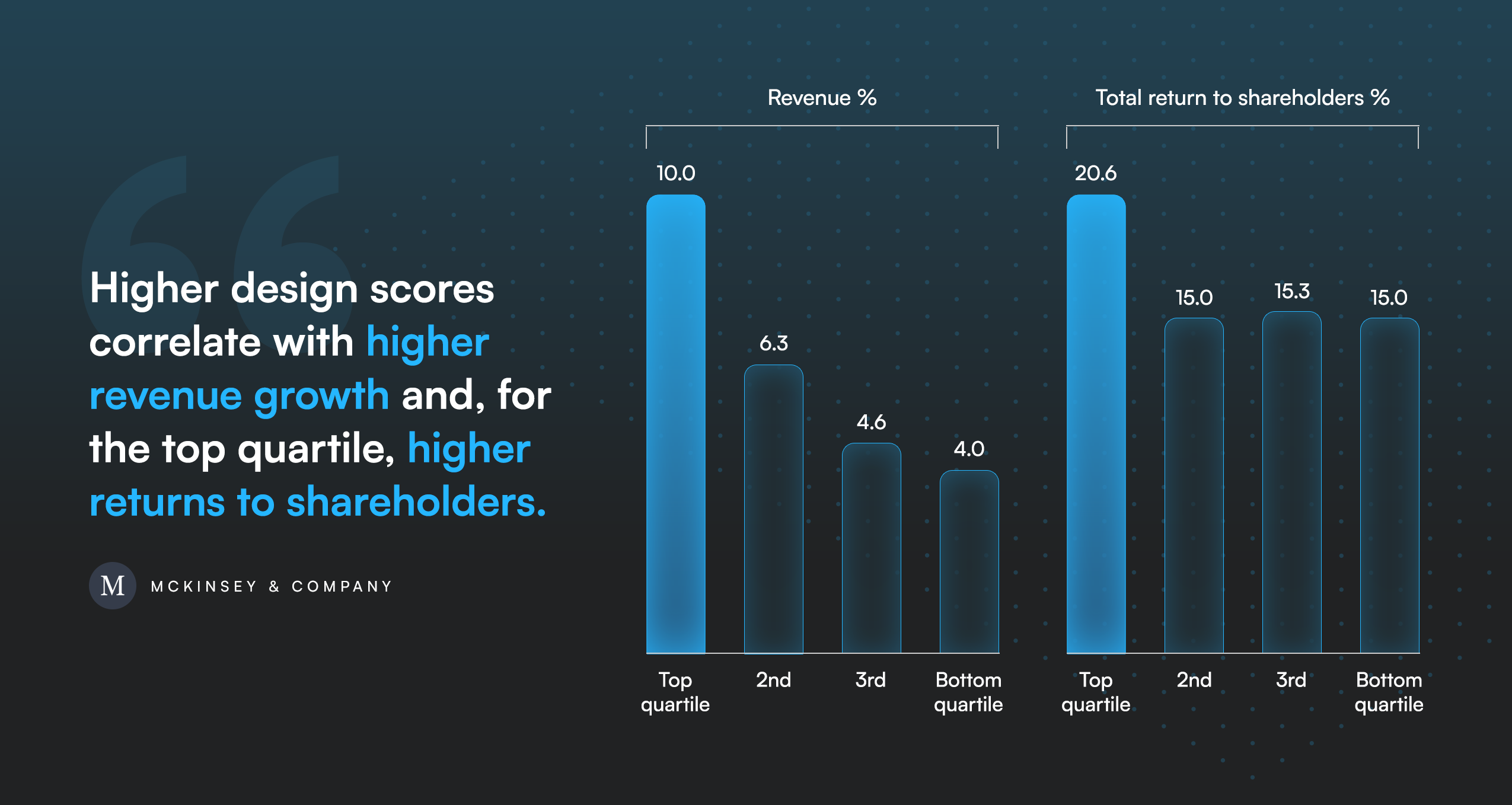 Higher design scores correlate with higher revenue growth and, for the top quartile, higher returns to shareholders.

M MCKINSEY & COMPANY

Revenue %

10.0
6.3
4.6
4.0

Top quartile
2nd
3rd
Bottom quartile

Total return to shareholders %

20.6
15.0
15.3
15.0

Top quartile
2nd
3rd
Bottom quartile